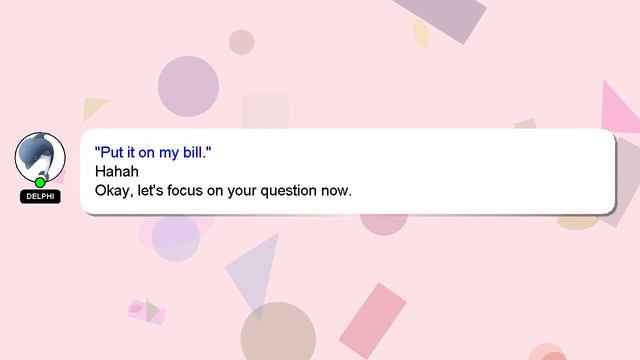 DELPHI

"Put it on my bill."
Hahah
Okay, let's focus on your question now.